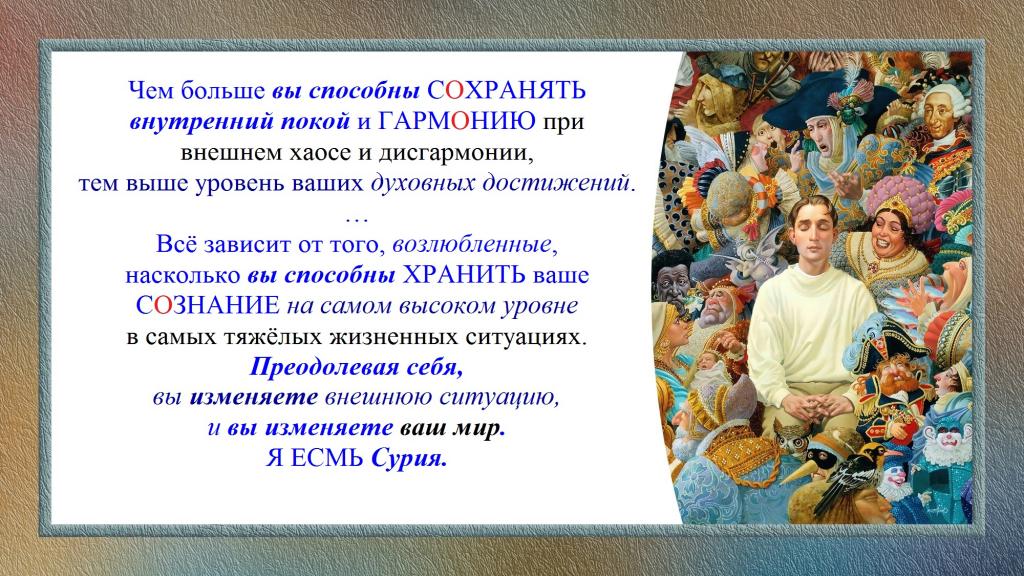 Чем больше вы способны СОХРАНЯТЬ внутренний покой и ГАРМОНИЮ при внешнем хаосе и дисгармонии, тем выше уровень ваших духовных достижений.
…
Всё зависит от того, возлюбленные, насколько вы способны ХРАНИТЬ ваше СОЗНАНИЕ на самом высоком уровне в самых тяжёлых жизненных ситуациях.
Преодолевая себя, вы изменяете внешнюю ситуацию, и вы изменяете ваш мир.
Я ЕСМЬ Сурия.